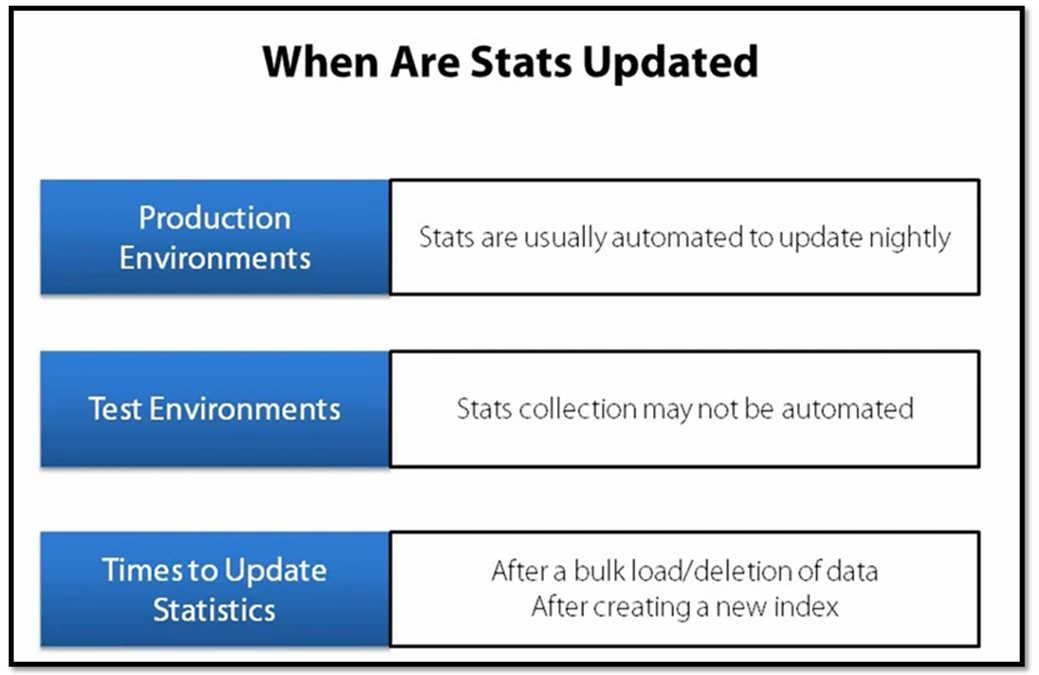 When Are Stats Updated

Production Environments

Stats are usually automated to update nightly

Test Environments

Stats collection may not be automated

Times to Update Statistics

After a bulk load/deletion of data
After creating a new index